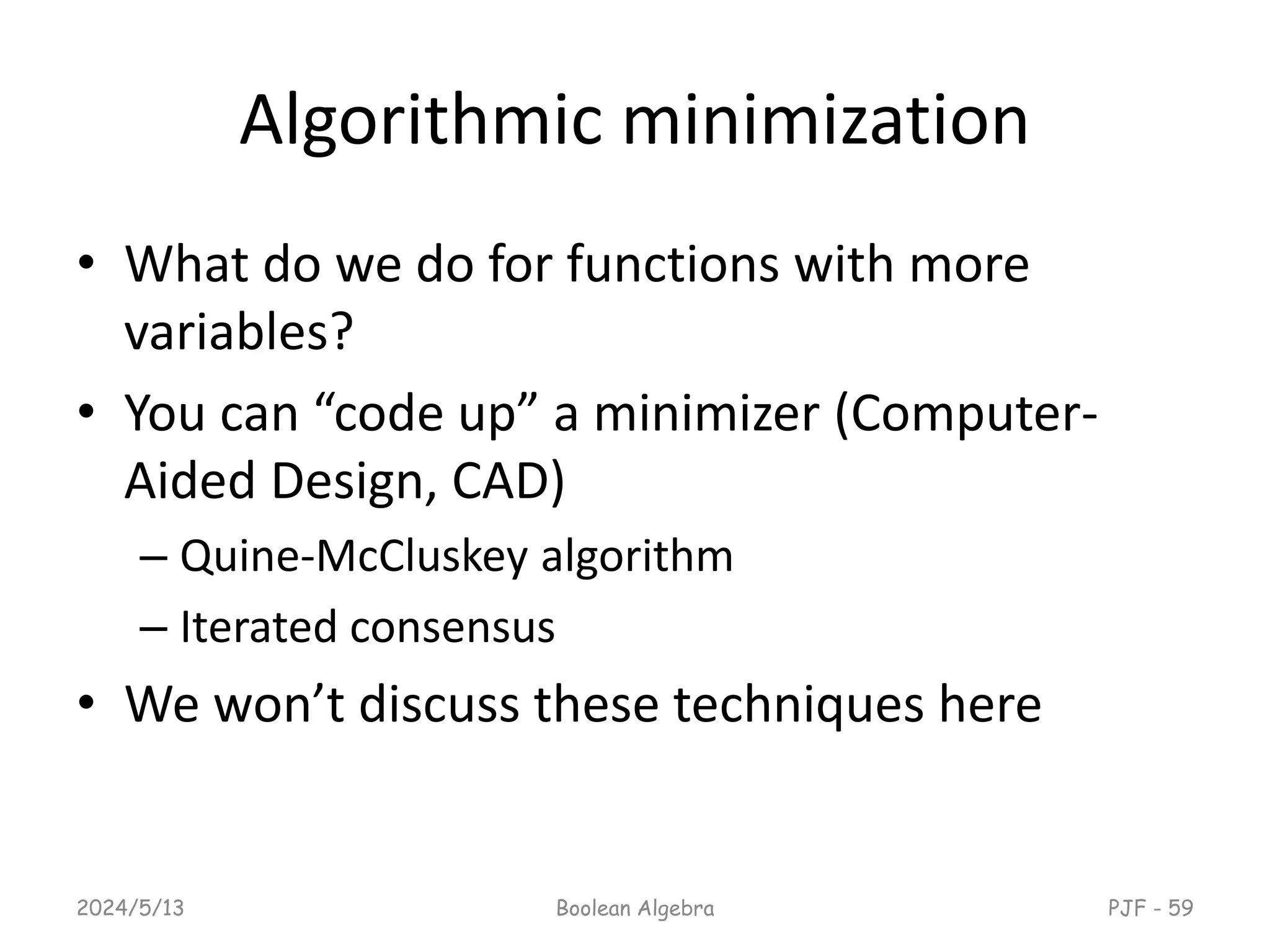 Algorithmic minimization

• What do we do for functions with more variables?
• You can “code up” a minimizer (Computer-Aided Design, CAD)
– Quine-McCluskey algorithm
– Iterated consensus
• We won’t discuss these techniques here

2024/5/13
Boolean Algebra
PJF - 59